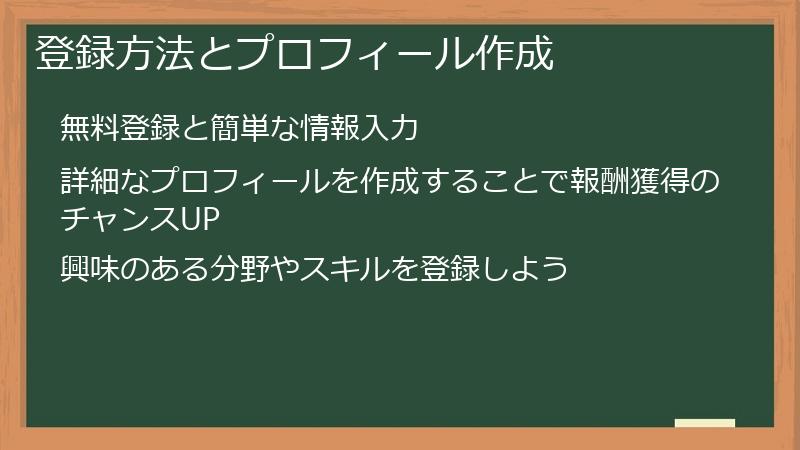 登録方法とプロフィール作成

無料登録と簡単な情報入力

詳細なプロフィールを作成することで報酬獲得のチャンスUP

興味のある分野やスキルを登録しよう